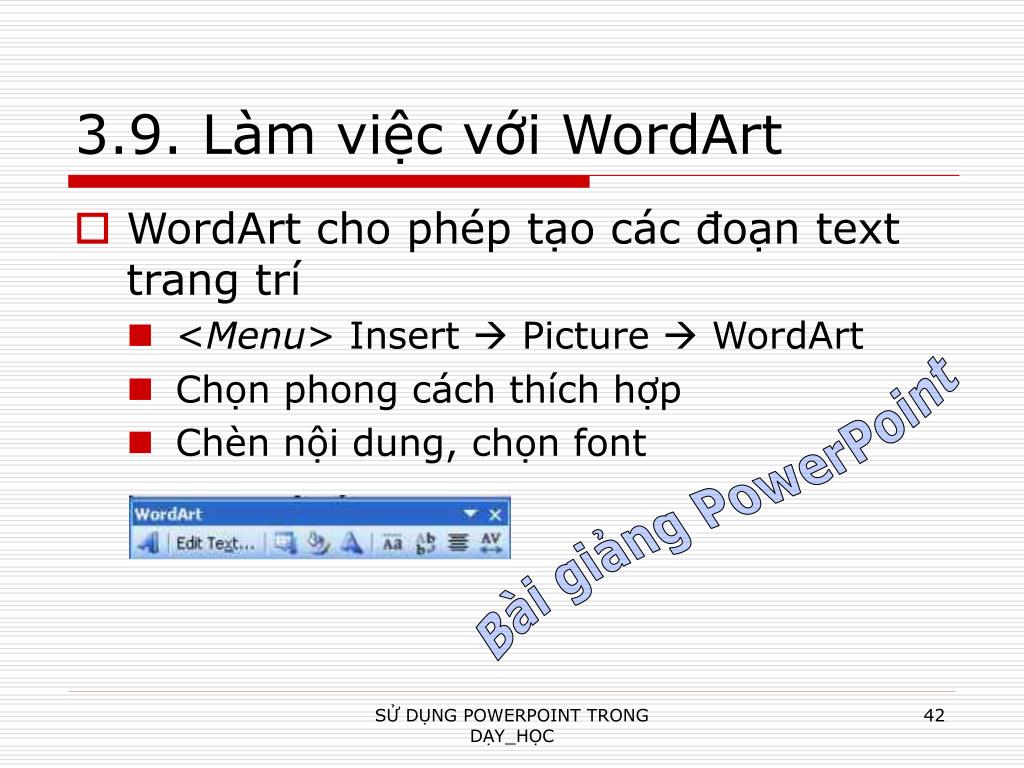 3.9. Làm việc với WordArt

WordArt cho phép tạo các đoạn text trang trí

<Menu> Insert → Picture → WordArt

Chọn phong cách thích hợp

Chèn nội dung, chọn font

WordArt

Edit Text...

Bài giảng PowerPoint

SỬ DỤNG POWERPOINT TRONG DẠY_HỌC

42